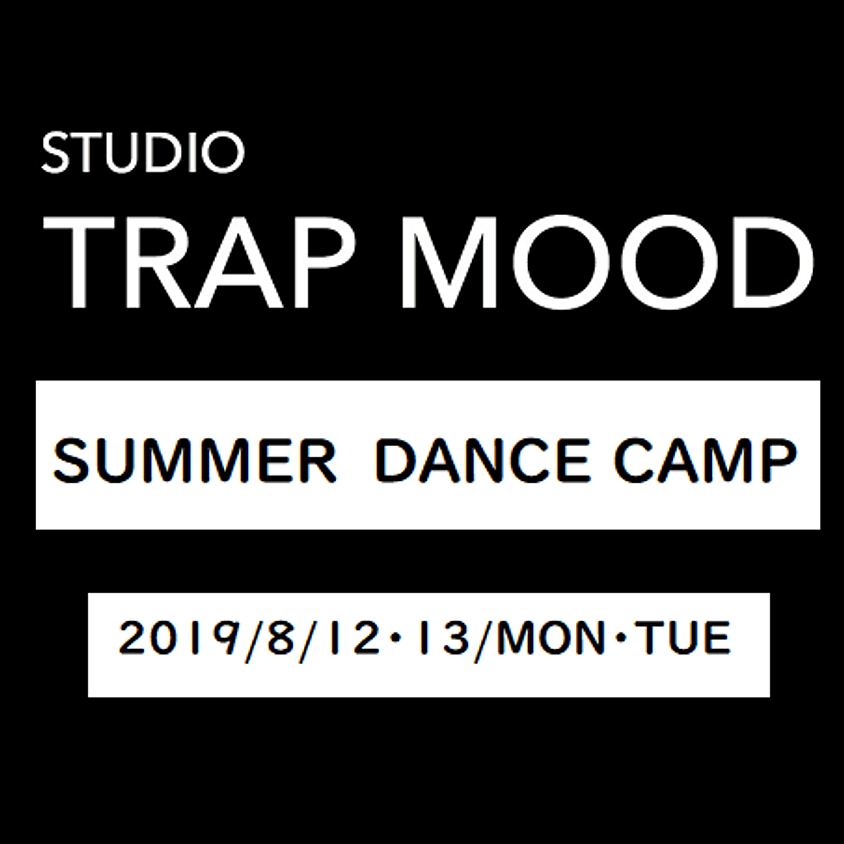 STUDIO
TRAP MOOD

SUMMER DANCE CAMP

2019/8/12・13/MON・TUE